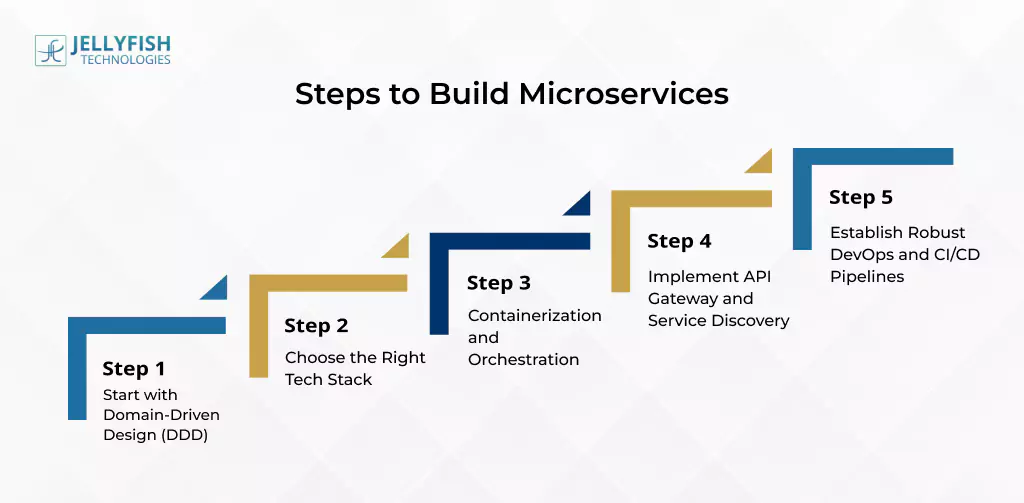 JELLYFISH TECHNOLOGIES

Steps to Build Microservices

Step 1
Start with Domain-Driven Design (DDD)

Step 2
Choose the Right Tech Stack

Step 3
Containerization and Orchestration

Step 4
Implement API Gateway and Service Discovery

Step 5
Establish Robust DevOps and CI/CD Pipelines